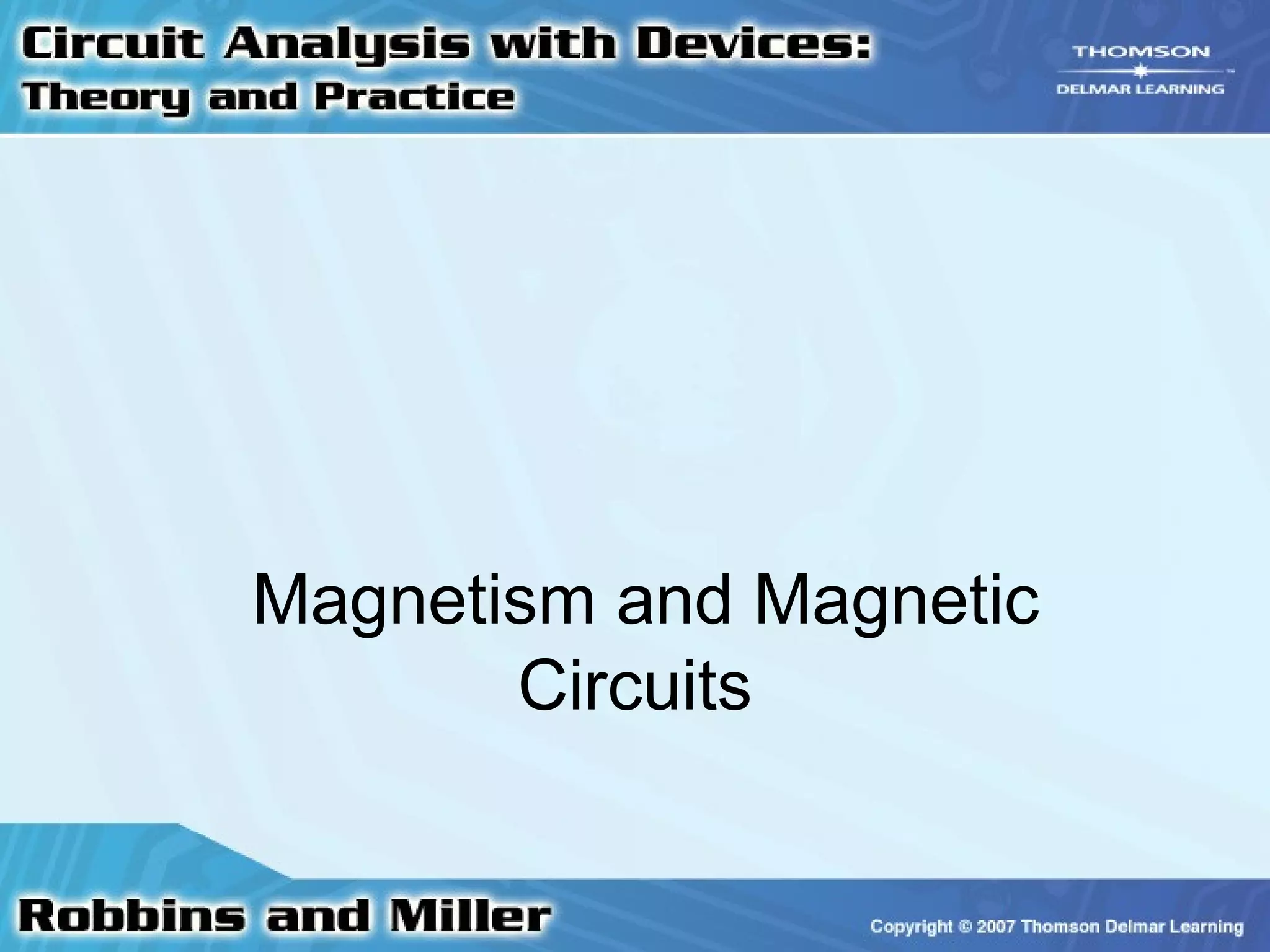 Circuit Analysis with Devices:
Theory and Practice

THOMSON
DELMAR LEARNING

Magnetism and Magnetic Circuits

Robbins and Miller

Copyright © 2007 Thomson Delmar Learning